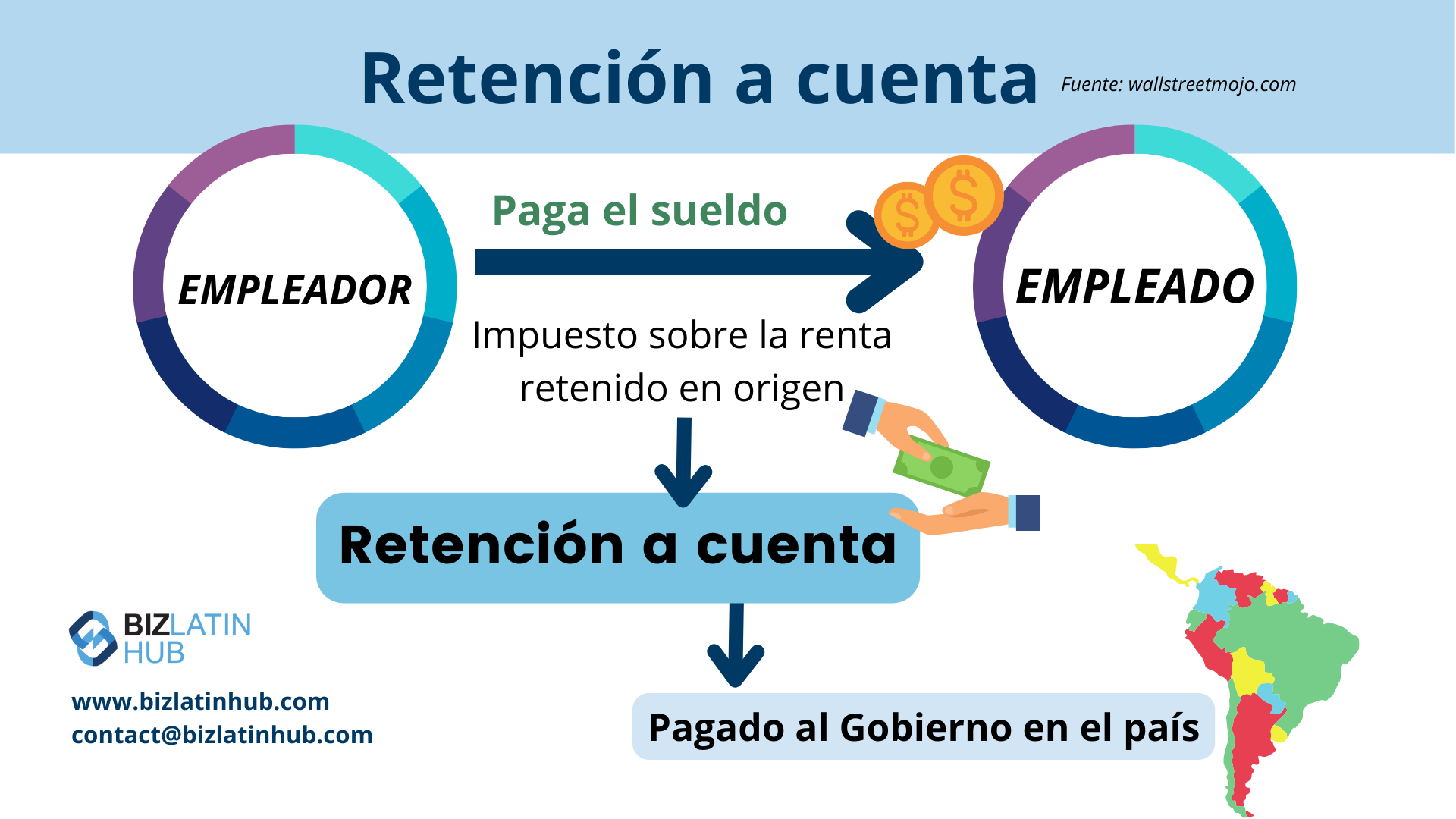 Retención a cuenta

Fuente: wallstreetmojo.com

EMPLEADOR

Paga el sueldo

EMPLEADO

Impuesto sobre la renta retenido en origen

Retención a cuenta

Pagado al Gobierno en el país

BIZLATIN HUB

www.bizlatinhub.com
contact@bizlatinhub.com